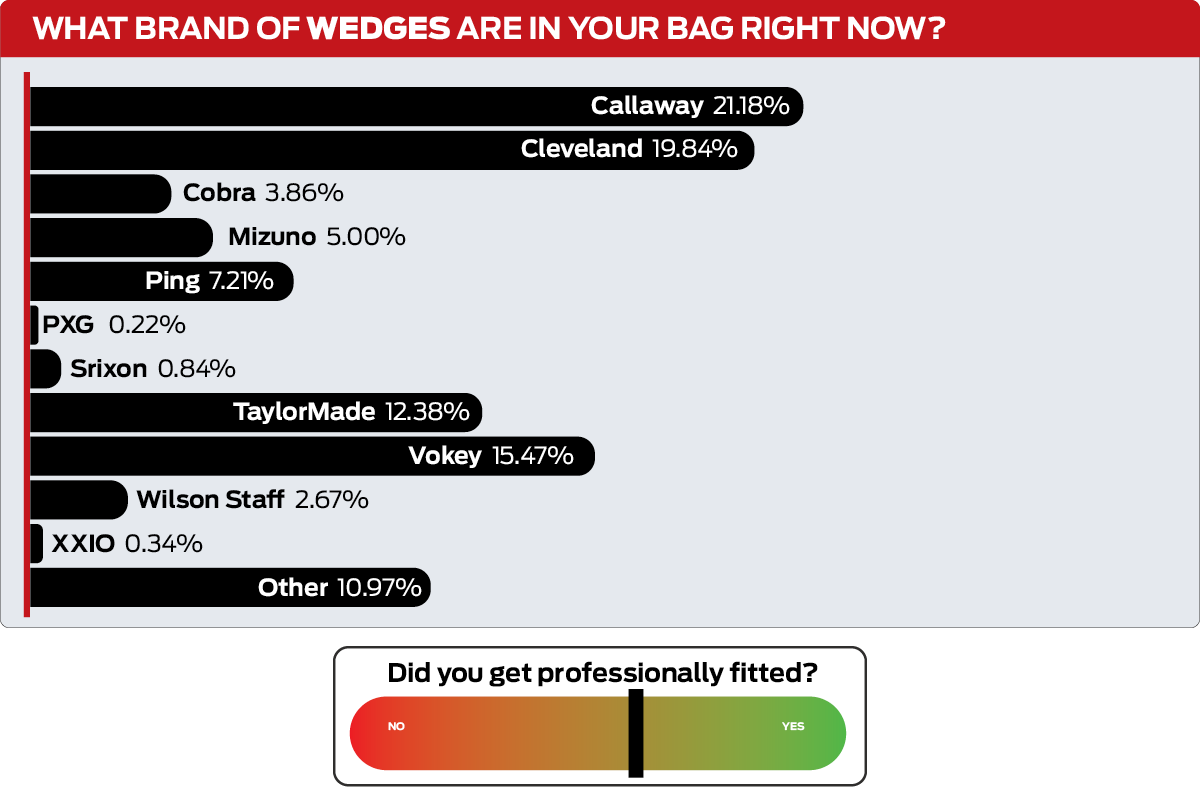 WHAT BRAND OF WEDGES ARE IN YOUR BAG RIGHT NOW?

Callaway 21.18%
Cleveland 19.84%
Cobra 3.86%
Mizuno 5.00%
Ping 7.21%
PXG 0.22%
Srixon 0.84%
TaylorMade 12.38%
Vokey 15.47%
Wilson Staff 2.67%
XXIO 0.34%
Other 10.97%

Did you get professionally fitted?
NO
YES